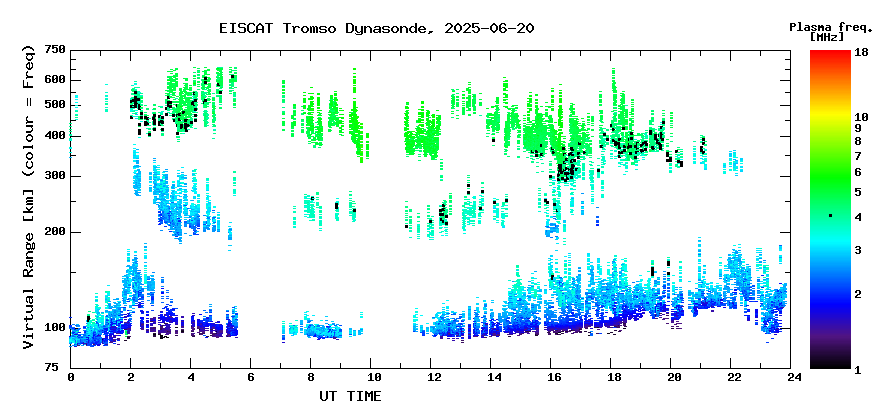 EISCAT Tromso Dynasonde, 2025-06-20

Plasma freq. [MHz]

Virtual Range [km] (colour = Freq)

750
600
500
400
300
200
100
75

0 2 4 6 8 10 12 14 16 18 20 22 24

UT TIME

18
10
9
8
7
6
5
4
3
2
1